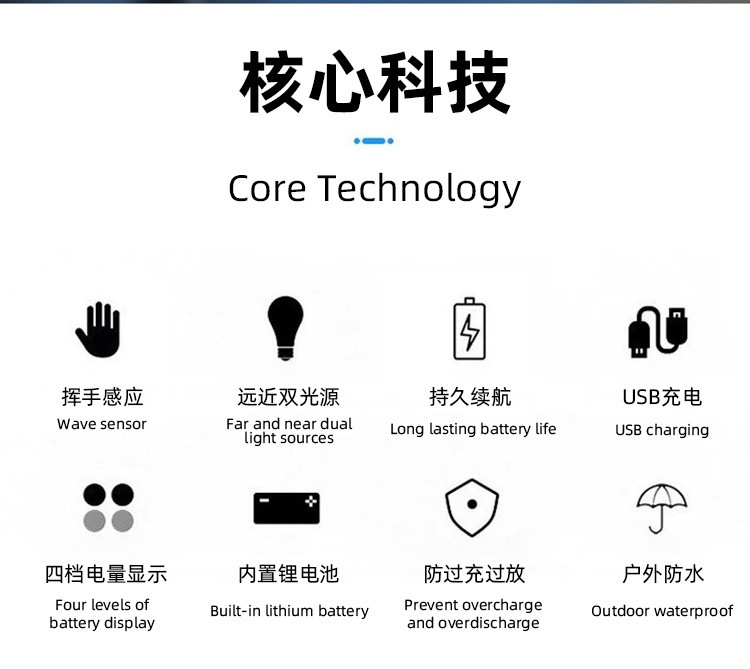 核心科技

Core Technology

挥手感应
Wave sensor

远近双光源
Far and near dual light sources

持久续航
Long lasting battery life

USB充电
USB charging

四档电量显示
Four levels of battery display

内置锂电池
Built-in lithium battery

防过充过放
Prevent overcharge and overdischarge

户外防水
Outdoor waterproof